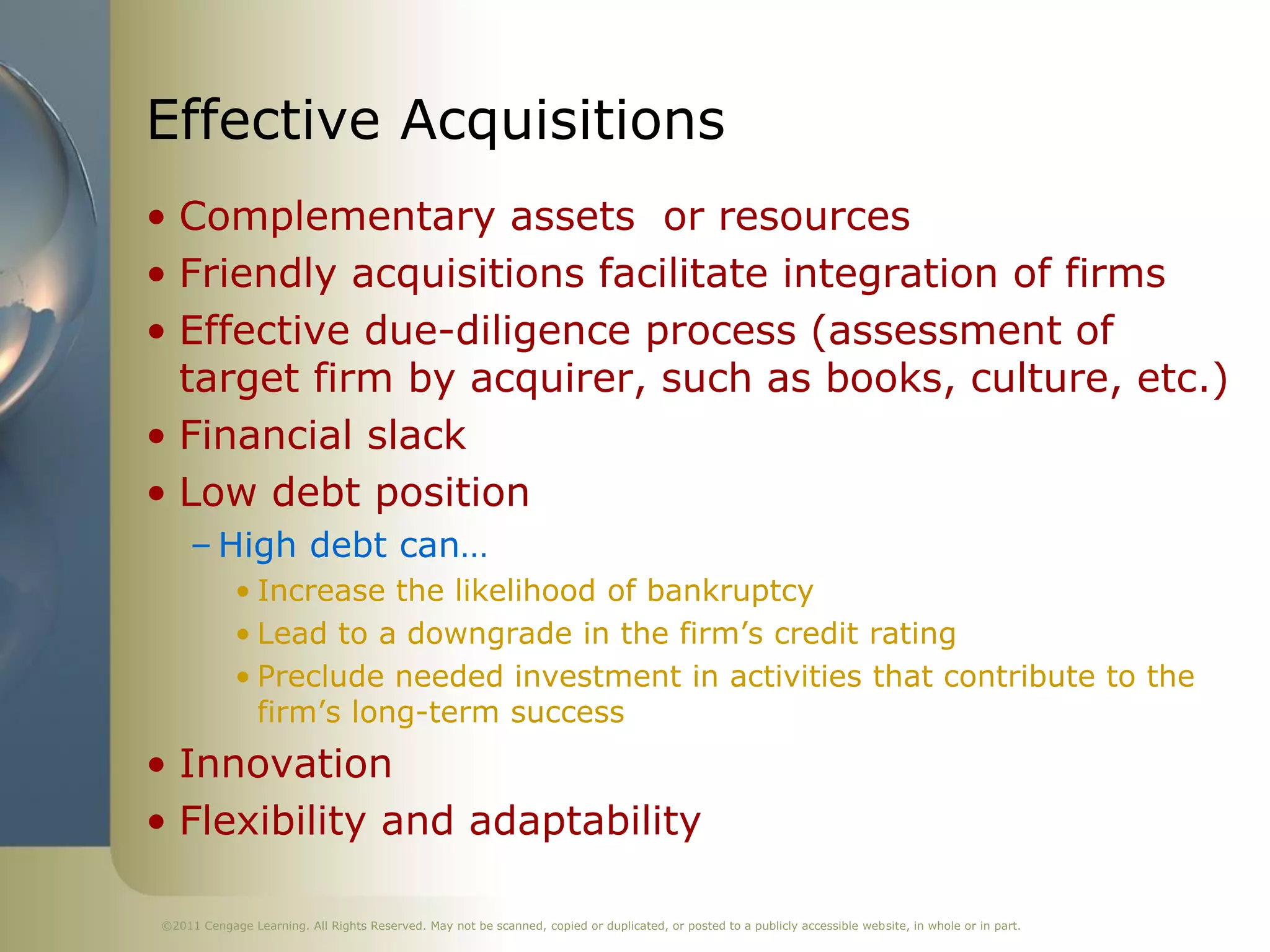 Effective Acquisitions

• Complementary assets  or resources
• Friendly acquisitions facilitate integration of firms
• Effective due-diligence process (assessment of target firm by acquirer, such as books, culture, etc.)
• Financial slack
• Low debt position
  – High debt can…
    • Increase the likelihood of bankruptcy
    • Lead to a downgrade in the firm’s credit rating
    • Preclude needed investment in activities that contribute to the firm’s long-term success
• Innovation
• Flexibility and adaptability

©2011 Cengage Learning. All Rights Reserved. May not be scanned, copied or duplicated, or posted to a publicly accessible website, in whole or in part.